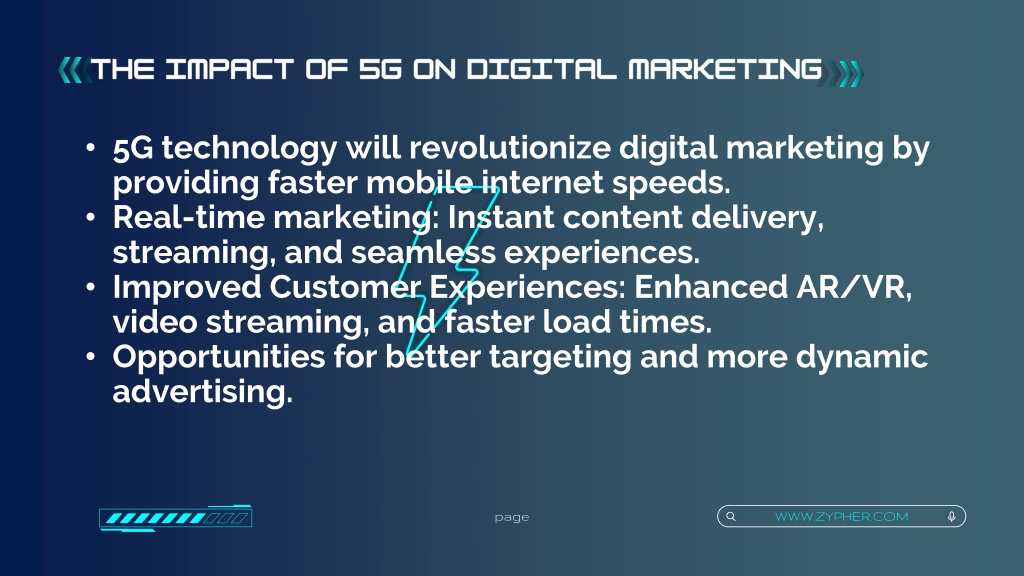 THE IMPACT OF 5G ON DIGITAL MARKETING

• 5G technology will revolutionize digital marketing by providing faster mobile internet speeds.
• Real-time marketing: Instant content delivery, streaming, and seamless experiences.
• Improved Customer Experiences: Enhanced AR/VR, video streaming, and faster load times.
• Opportunities for better targeting and more dynamic advertising.

page

WWW.ZYPHER.COM